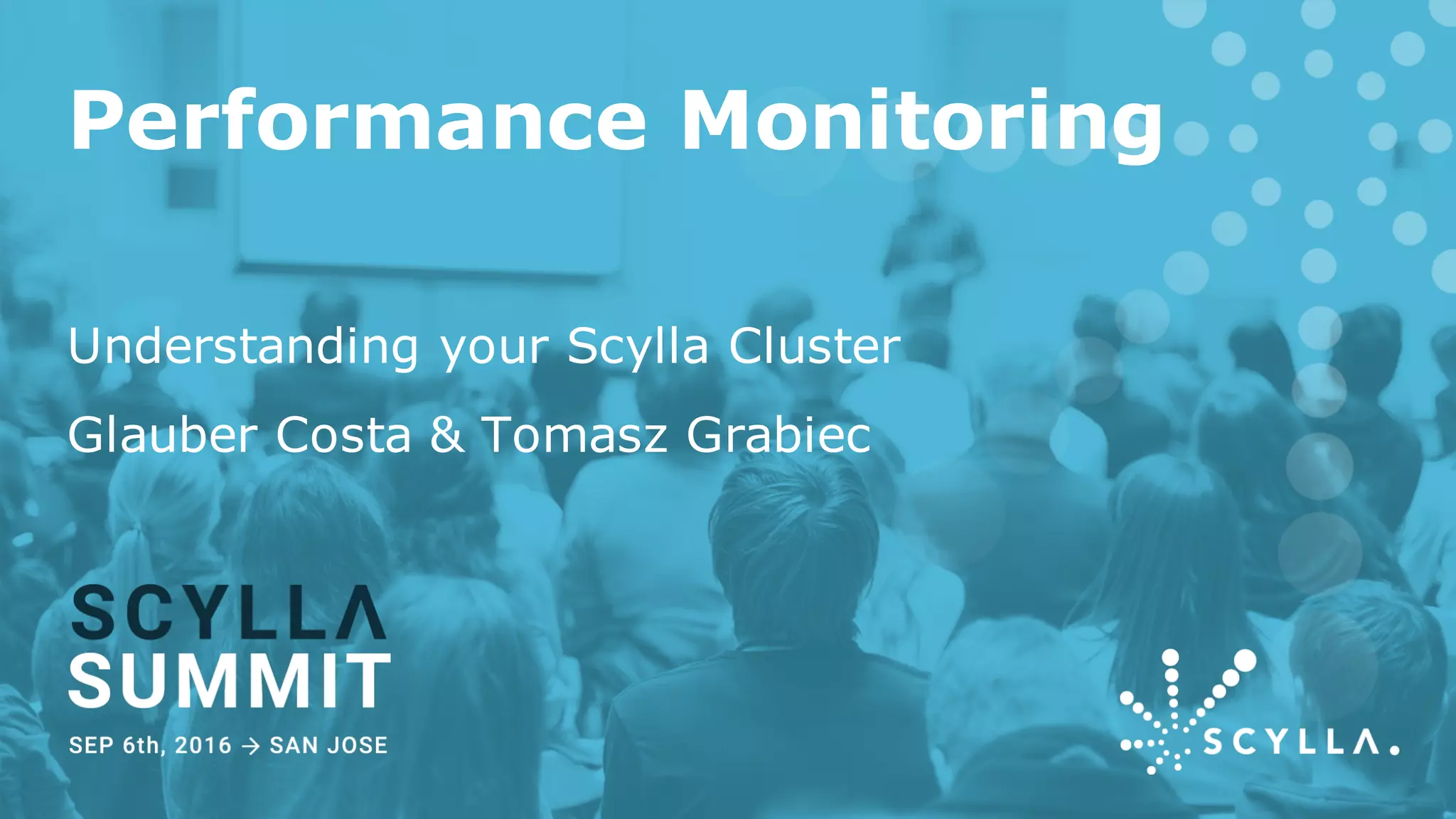 Performance Monitoring

Understanding your Scylla Cluster

Glauber Costa & Tomasz Grabiec

SCYLLA SUMMIT

SEP 6th, 2016 → SAN JOSE

SCYLLA.